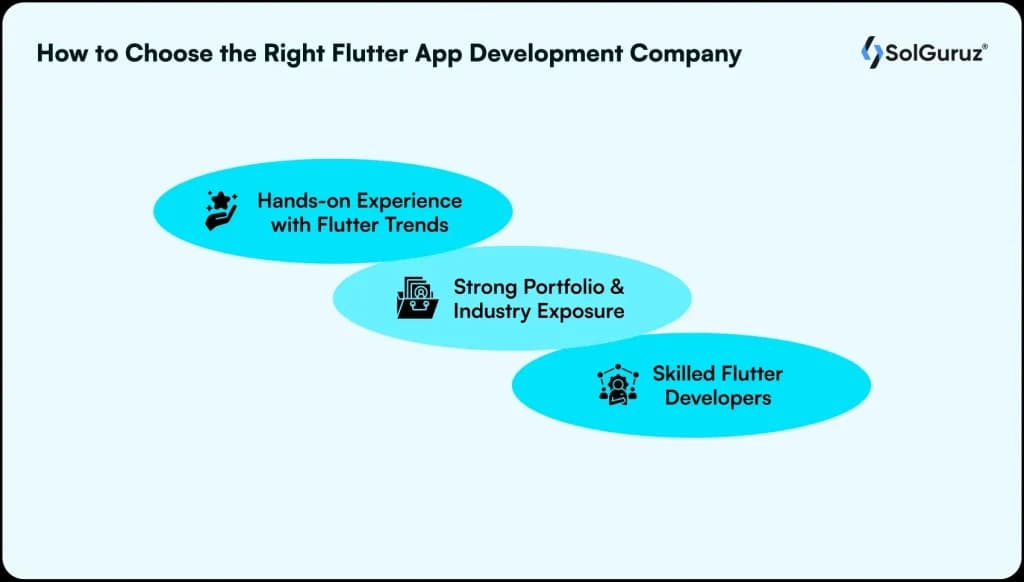 How to Choose the Right Flutter App Development Company

SolGuruz®

Hands-on Experience with Flutter Trends

Strong Portfolio & Industry Exposure

Skilled Flutter Developers